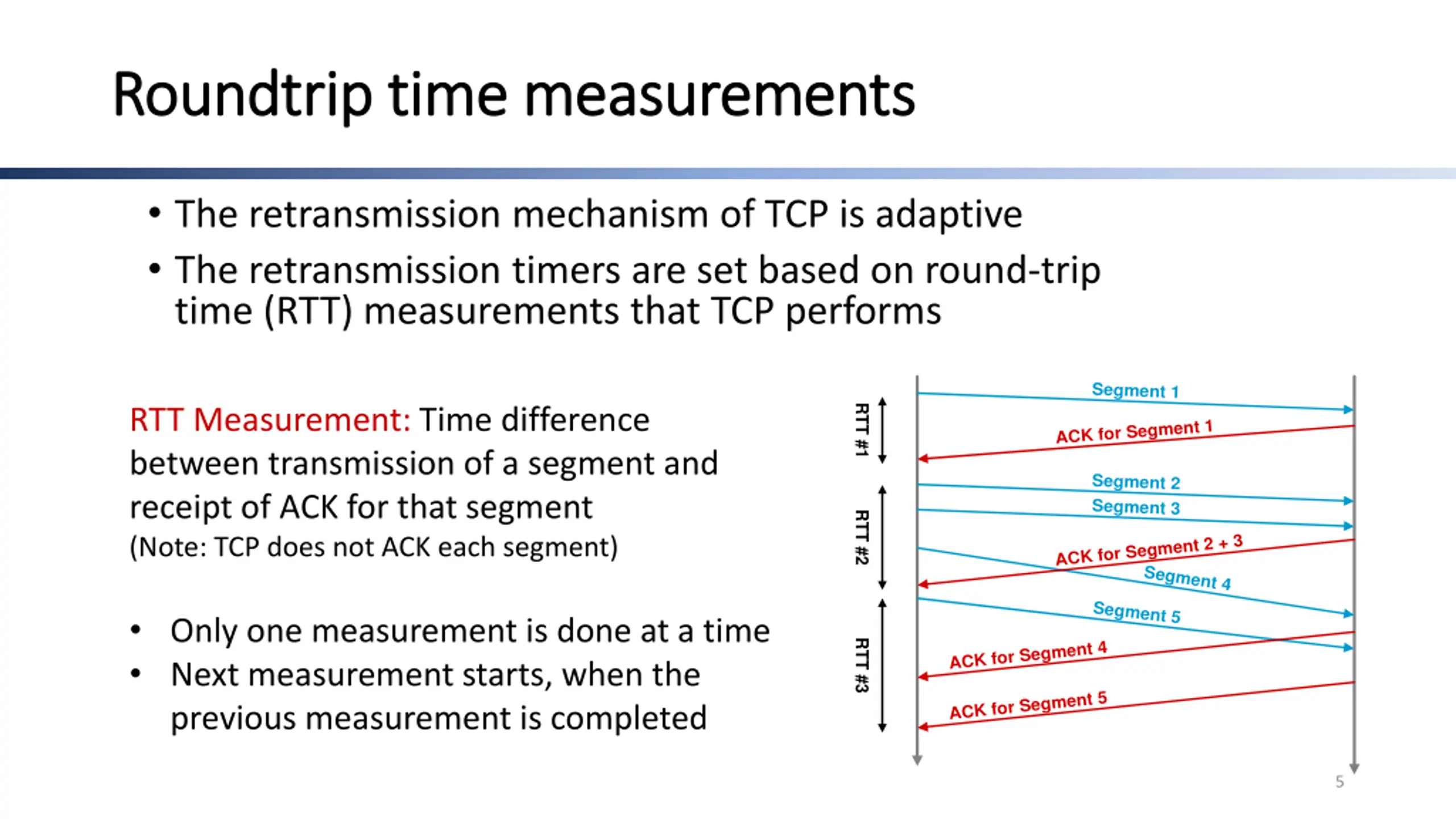 Roundtrip time measurements

• The retransmission mechanism of TCP is adaptive
• The retransmission timers are set based on round-trip time (RTT) measurements that TCP performs

RTT Measurement: Time difference between transmission of a segment and receipt of ACK for that segment
(Note: TCP does not ACK each segment)

• Only one measurement is done at a time
• Next measurement starts, when the previous measurement is completed

RTT #1
RTT #2
RTT #3
Segment 1
ACK for Segment 1
Segment 2
Segment 3
ACK for Segment 2 + 3
Segment 4
Segment 5
ACK for Segment 4
ACK for Segment 5

5